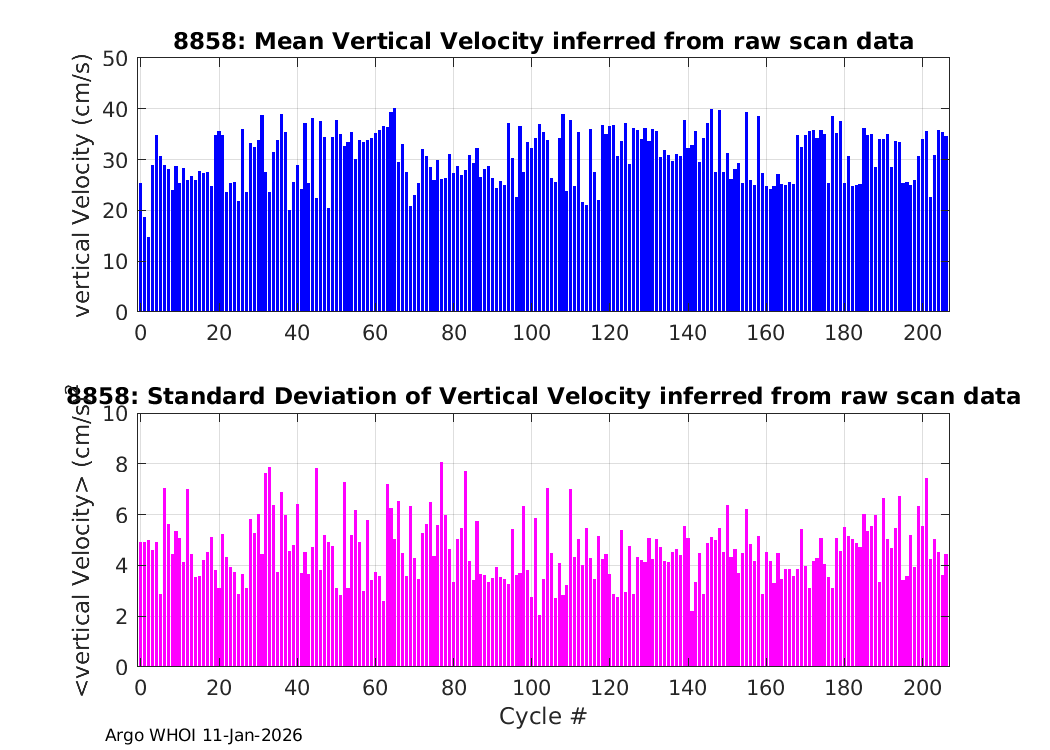 8858: Mean Vertical Velocity inferred from raw scan data

vertical Velocity (cm/s)

50
40
30
20
10
0

0 20 40 60 80 100 120 140 160 180 200

8858: Standard Deviation of Vertical Velocity inferred from raw scan data

<vertical Velocity> (cm/s)

10
8
6
4
2
0

0 20 40 60 80 100 120 140 160 180 200

Cycle #

Argo WHOI 11-Jan-2026